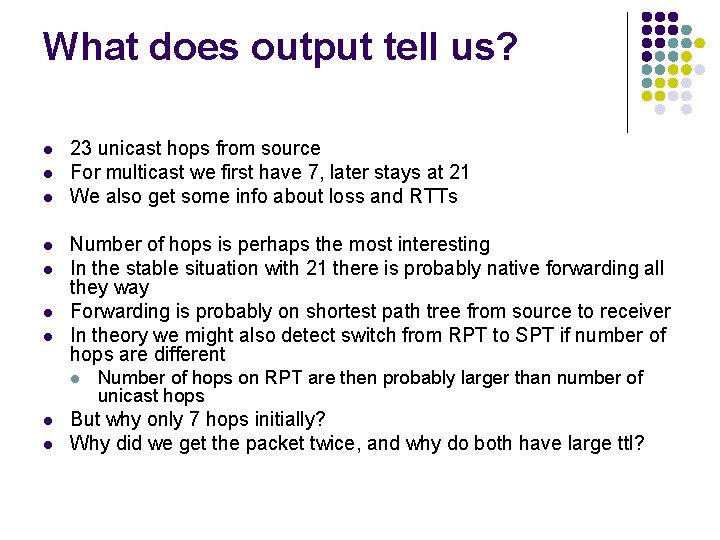 What does output tell us?

- 23 unicast hops from source
- For multicast we first have 7, later stays at 21
- We also get some info about loss and RTTs

- Number of hops is perhaps the most interesting
- In the stable situation with 21 there is probably native forwarding all they way
- Forwarding is probably on shortest path tree from source to receiver
- In theory we might also detect switch from RPT to SPT if number of hops are different
  - Number of hops on RPT are then probably larger than number of unicast hops
- But why only 7 hops initially?
- Why did we get the packet twice, and why do both have large ttl?